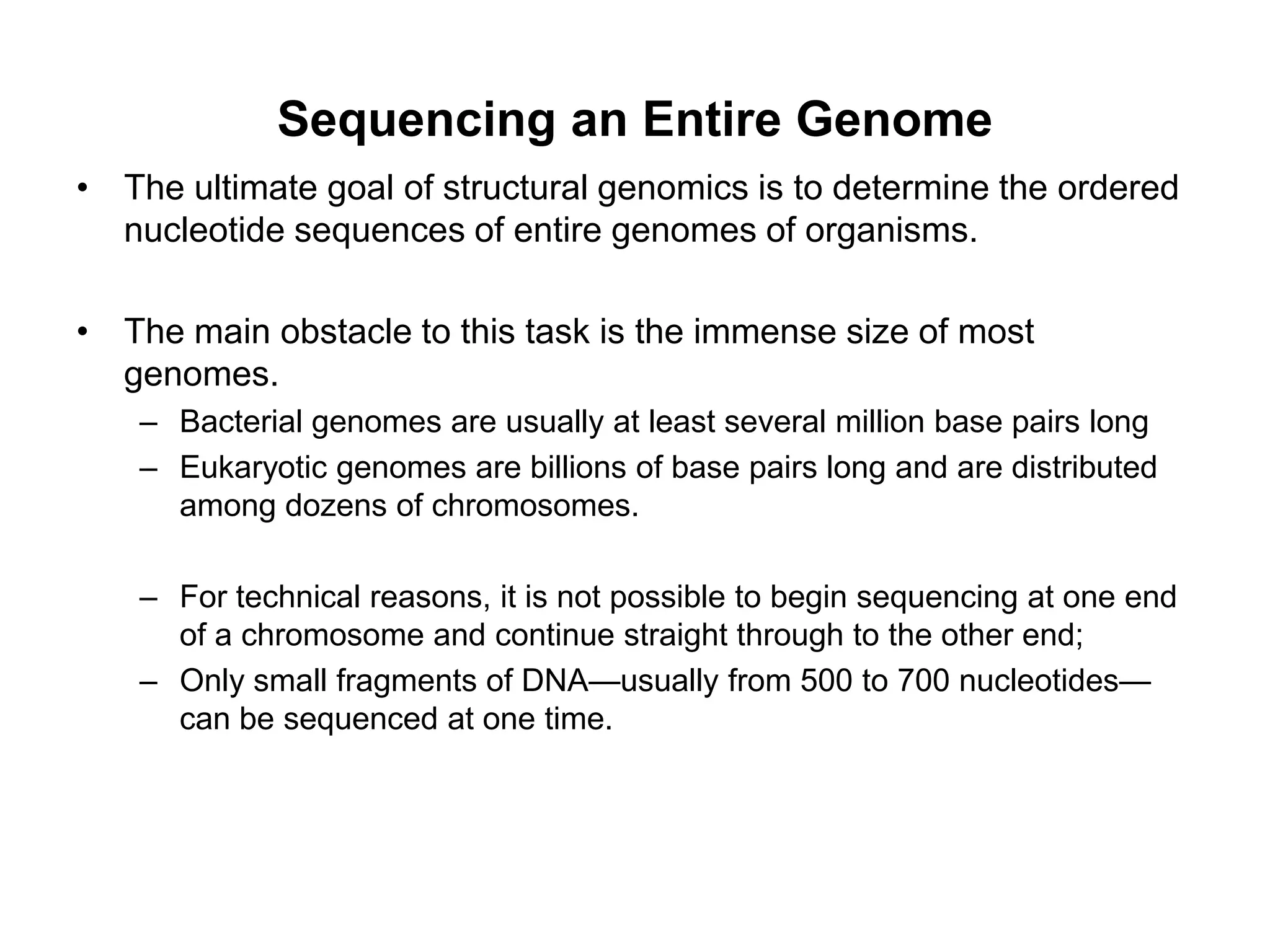 Sequencing an Entire Genome

• The ultimate goal of structural genomics is to determine the ordered nucleotide sequences of entire genomes of organisms.

• The main obstacle to this task is the immense size of most genomes.
– Bacterial genomes are usually at least several million base pairs long
– Eukaryotic genomes are billions of base pairs long and are distributed among dozens of chromosomes.

– For technical reasons, it is not possible to begin sequencing at one end of a chromosome and continue straight through to the other end;
– Only small fragments of DNA—usually from 500 to 700 nucleotides—can be sequenced at one time.